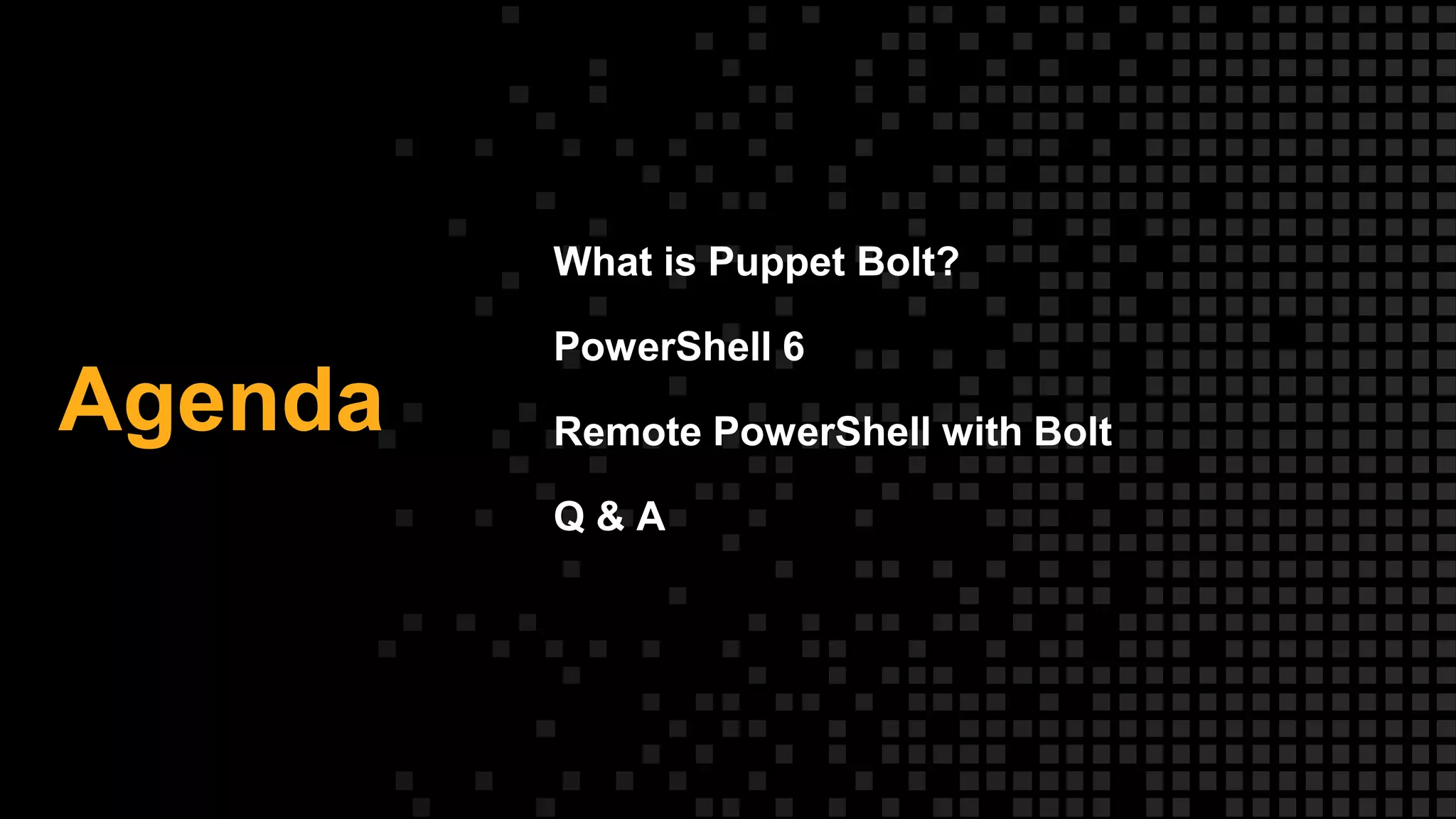 Agenda

What is Puppet Bolt?

PowerShell 6

Remote PowerShell with Bolt

Q & A